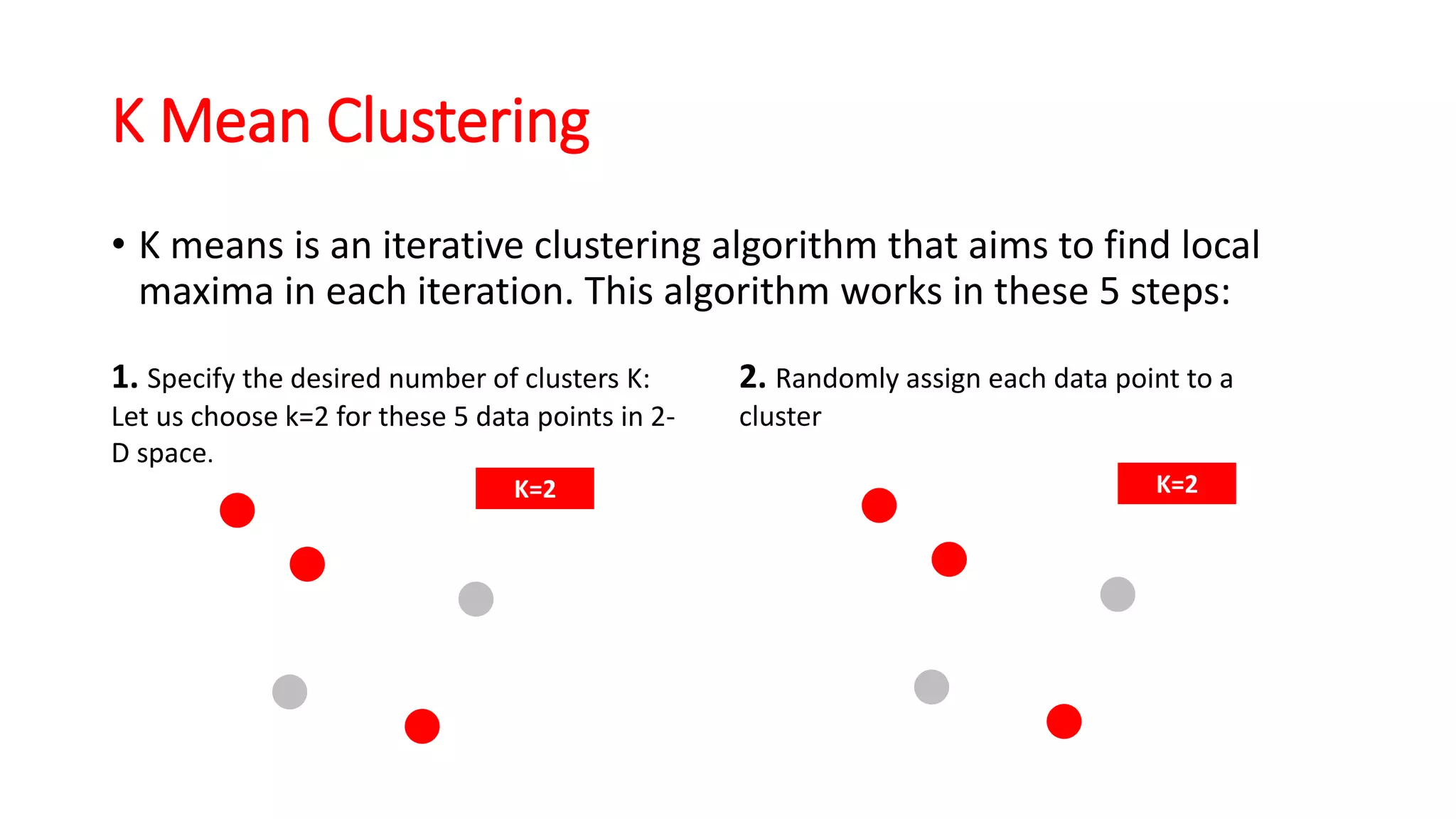 K Mean Clustering

• K means is an iterative clustering algorithm that aims to find local maxima in each iteration. This algorithm works in these 5 steps:

1. Specify the desired number of clusters K: Let us choose k=2 for these 5 data points in 2-D space.

K=2

2. Randomly assign each data point to a cluster

K=2